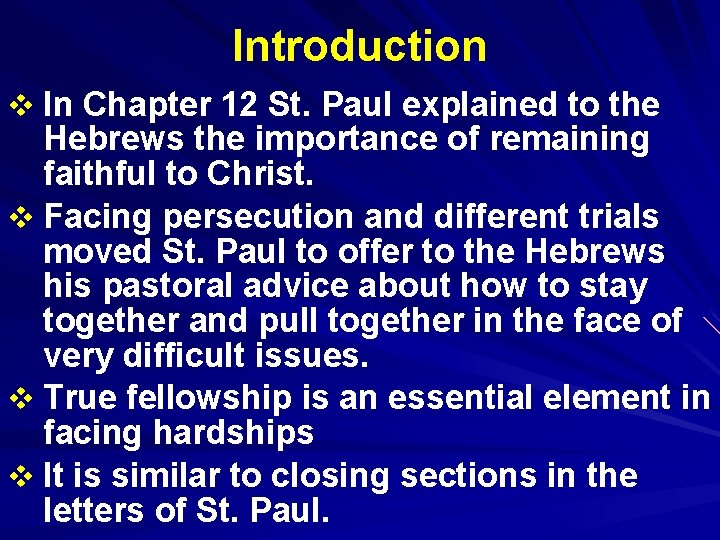 Introduction

❖ In Chapter 12 St. Paul explained to the Hebrews the importance of remaining faithful to Christ.

❖ Facing persecution and different trials moved St. Paul to offer to the Hebrews his pastoral advice about how to stay together and pull together in the face of very difficult issues.

❖ True fellowship is an essential element in facing hardships

❖ It is similar to closing sections in the letters of St. Paul.